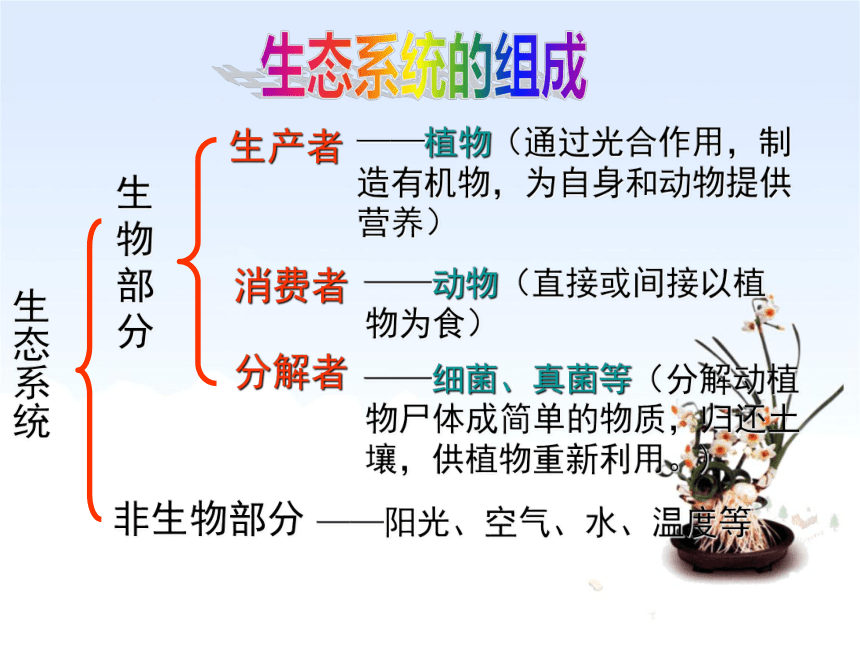 生态系统的组成

生态系统

生物部分

生产者 ——植物（通过光合作用，制造有机物，为自身和动物提供营养）

消费者 ——动物（直接或间接以植物为食）

分解者 ——细菌、真菌等（分解动植物尸体成简单的物质，归还土壤，供植物重新利用。）

非生物部分 ——阳光、空气、水、温度等